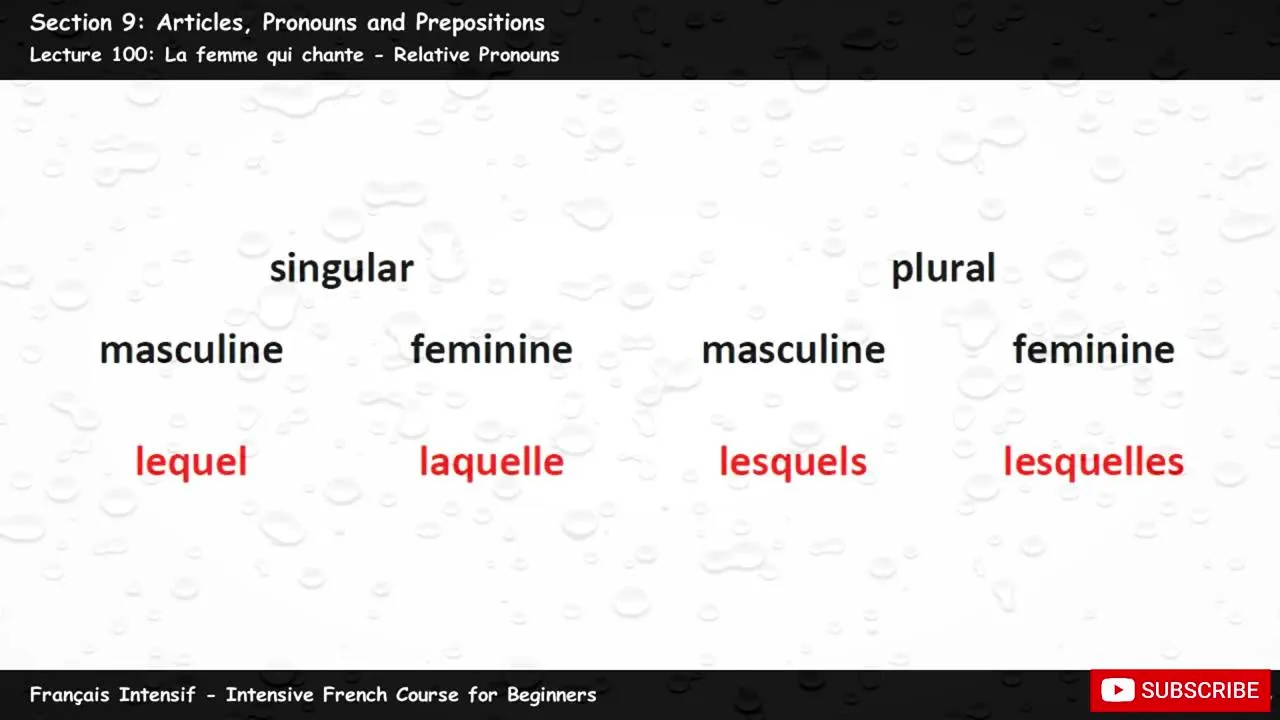 Section 9: Articles, Pronouns and Prepositions
Lecture 100: La femme qui chante - Relative Pronouns

| singular | | plural | |
|---|---|---|---|
| masculine | feminine | masculine | feminine |
| lequel | laquelle | lesquels | lesquelles |

Français Intensif - Intensive French Course for Beginners

SUBSCRIBE